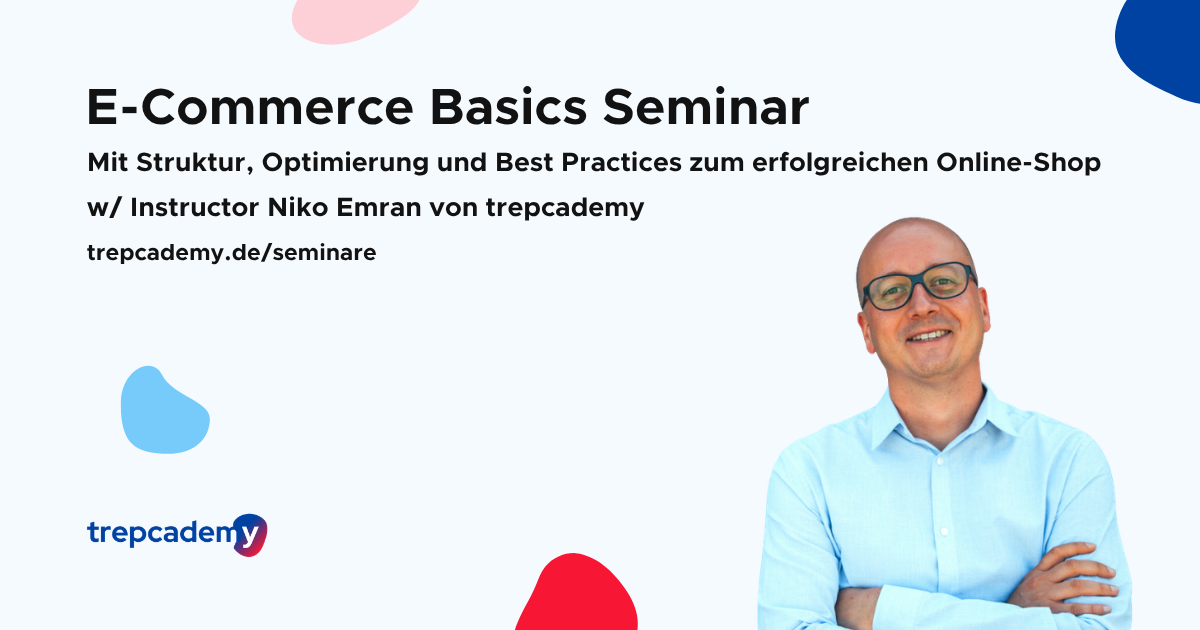 E-Commerce Basics Seminar

Mit Struktur, Optimierung und Best Practices zum erfolgreichen Online-Shop

w/ Instructor Niko Emran von trepcademy

trepcademy.de/seminare

trepcademy